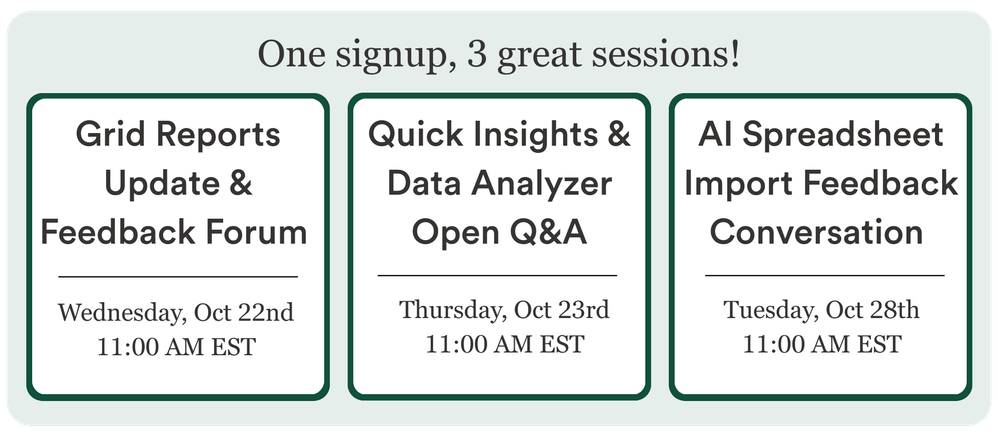 One signup, 3 great sessions!

Grid Reports Update & Feedback Forum

Wednesday, Oct 22nd
11:00 AM EST

Quick Insights & Data Analyzer Open Q&A

Thursday, Oct 23rd
11:00 AM EST

AI Spreadsheet Import Feedback Conversation

Tuesday, Oct 28th
11:00 AM EST